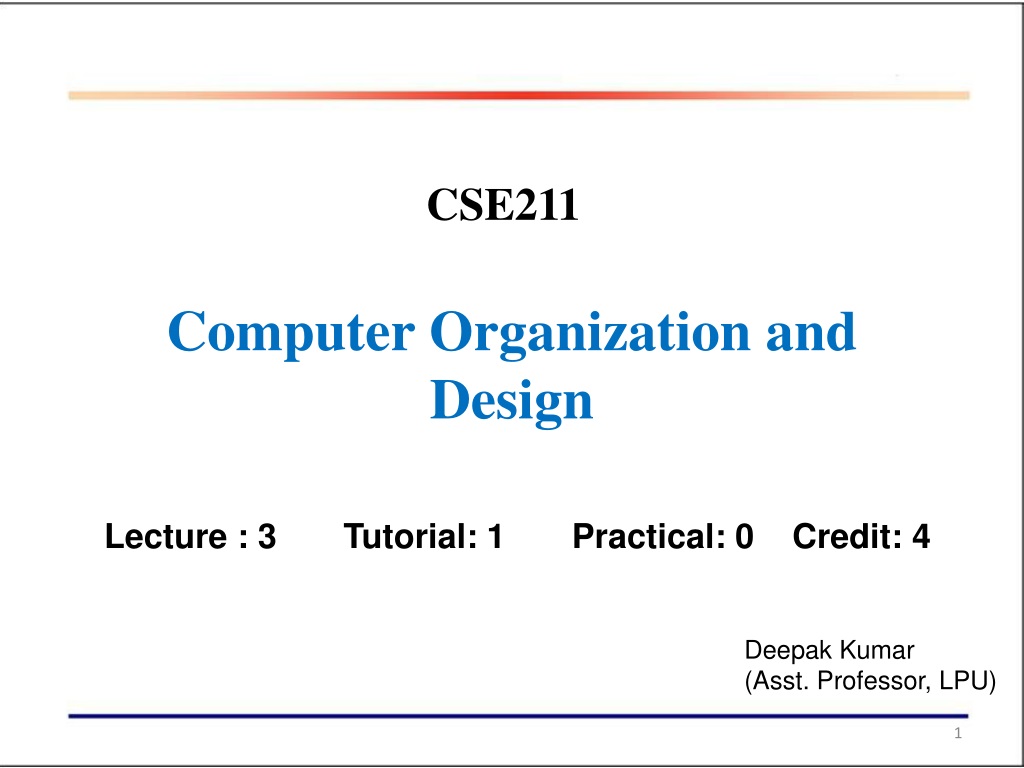 CSE211

Computer Organization and Design

Lecture : 3 Tutorial: 1 Practical: 0 Credit: 4

Deepak Kumar
(Asst. Professor, LPU)

1